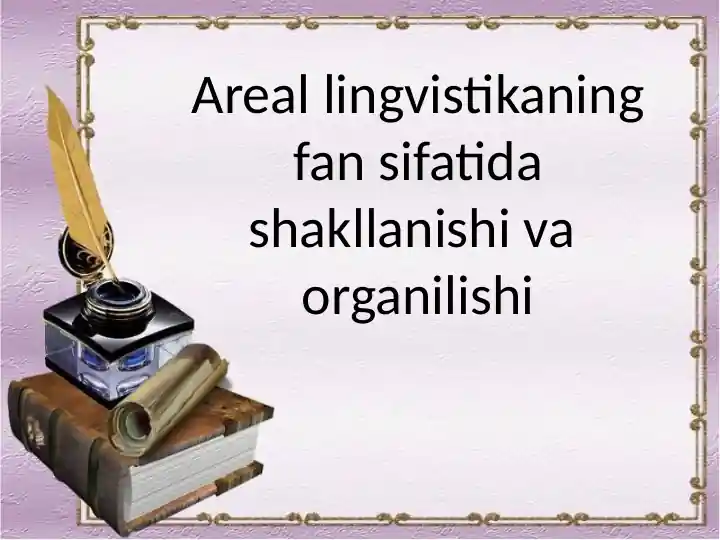 Areal lingvistikaning fan sifatida shakllanishi va organilishi